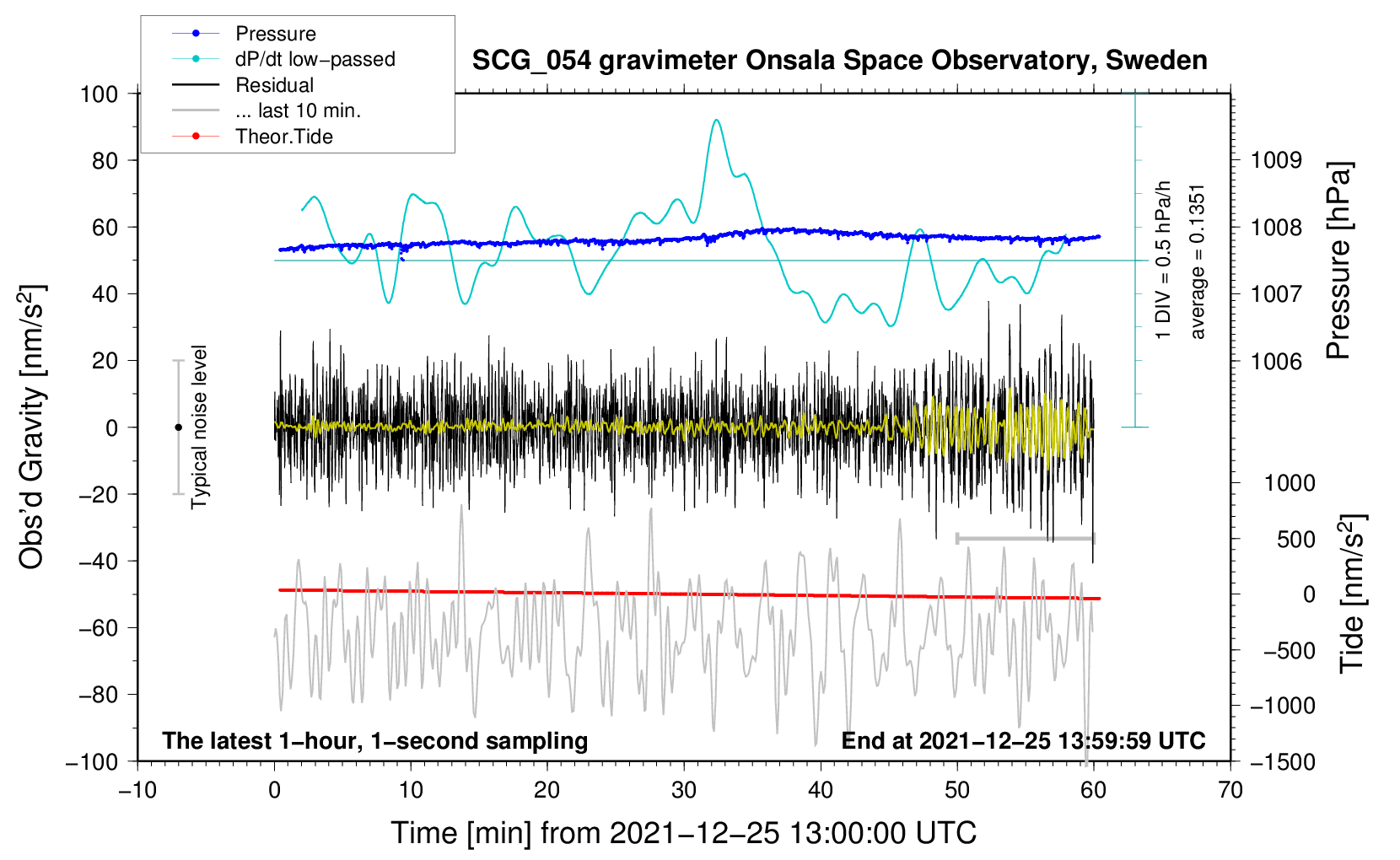 Pressure
dP/dt low−passed
Residual
... last 10 min.
Theor.Tide

SCG_054 gravimeter Onsala Space Observatory, Sweden

100
80
60
40
20
0
−20
−40
−60
−80
−100

Obs'd Gravity [nm/s$^2$]

Typical noise level

1 DIV = 0.5 hPa/h
average = 0.1351

1009
1008
1007
1006

Pressure [hPa]

1000
500
0
−500
−1000
−1500

Tide [nm/s$^2$]

The latest 1−hour, 1−second sampling
End at 2021−12−25 13:59:59 UTC

−10
0
10
20
30
40
50
60
70

Time [min] from 2021−12−25 13:00:00 UTC